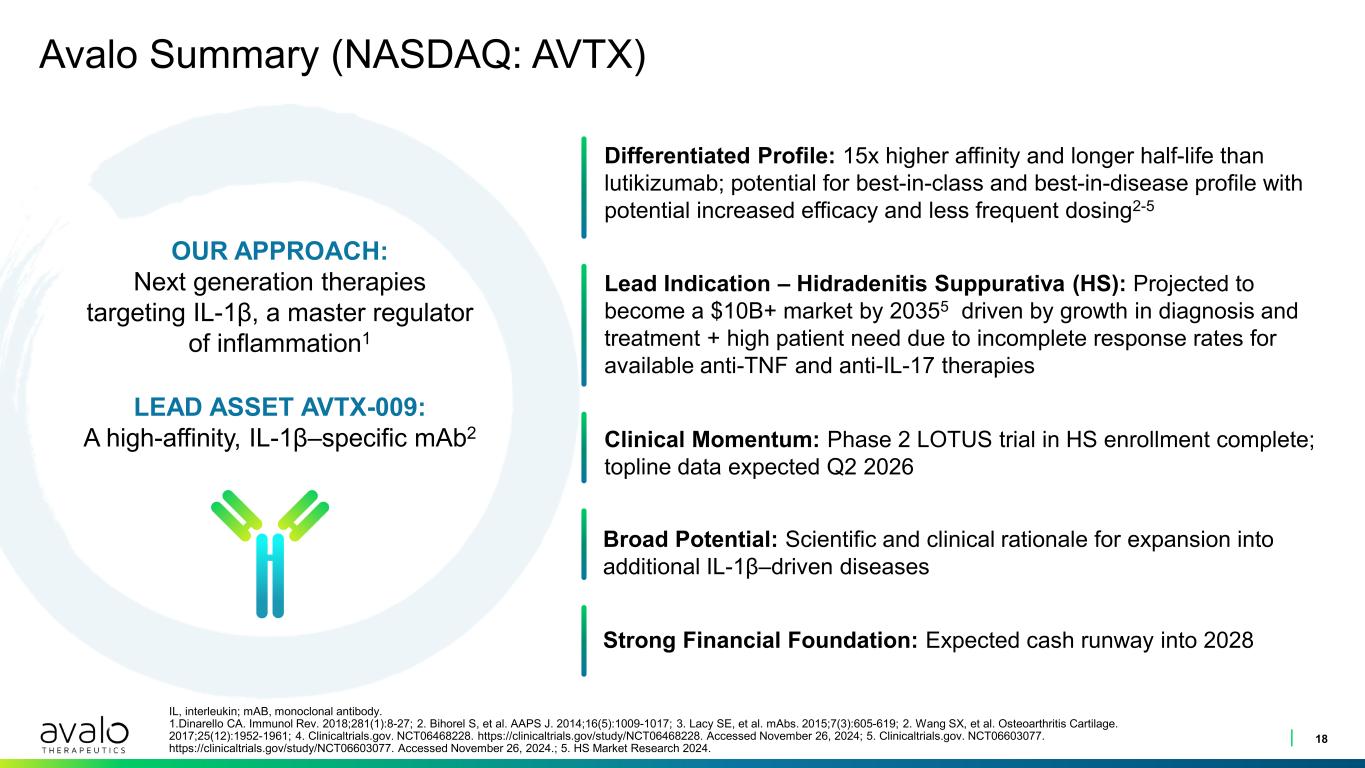 Avalo Summary (NASDAQ: AVTX)

OUR APPROACH:
Next generation therapies targeting IL-1β, a master regulator of inflammation$^1$

LEAD ASSET AVTX-009:
A high-affinity, IL-1β–specific mAb$^2$

Differentiated Profile: 15x higher affinity and longer half-life than lutikizumab; potential for best-in-class and best-in-disease profile with potential increased efficacy and less frequent dosing$^{2-5}$

Lead Indication – Hidradenitis Suppurativa (HS): Projected to become a \$10B+ market by 2035$^5$ driven by growth in diagnosis and treatment + high patient need due to incomplete response rates for available anti-TNF and anti-IL-17 therapies

Clinical Momentum: Phase 2 LOTUS trial in HS enrollment complete; topline data expected Q2 2026

Broad Potential: Scientific and clinical rationale for expansion into additional IL-1β–driven diseases

Strong Financial Foundation: Expected cash runway into 2028

avalo THERAPEUTICS

IL, interleukin; mAB, monoclonal antibody.
1.Dinarello CA. Immunol Rev. 2018;281(1):8-27; 2. Bihorel S, et al. AAPS J. 2014;16(5):1009-1017; 3. Lacy SE, et al. mAbs. 2015;7(3):605-619; 2. Wang SX, et al. Osteoarthritis Cartilage. 2017;25(12):1952-1961; 4. Clinicaltrials.gov. NCT06468228. https://clinicaltrials.gov/study/NCT06468228. Accessed November 26, 2024; 5. Clinicaltrials.gov. NCT06603077. https://clinicaltrials.gov/study/NCT06603077. Accessed November 26, 2024.; 5. HS Market Research 2024.

18